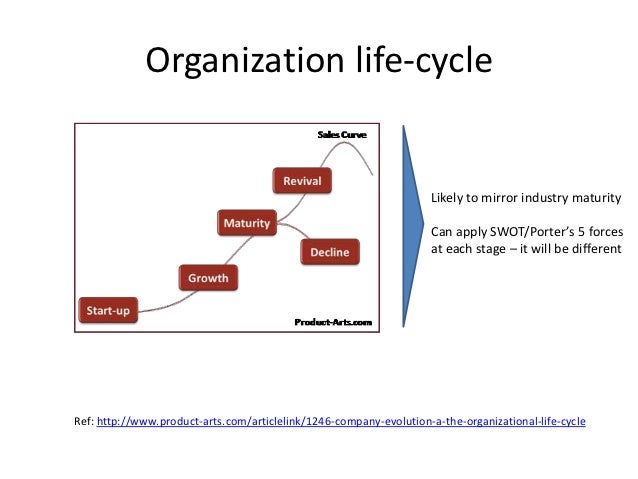 Organization life-cycle

Sales Curve

Revival

Maturity

Decline

Growth

Start-up

Product-Arts.com

Likely to mirror industry maturity

Can apply SWOT/Porter's 5 forces at each stage – it will be different

Ref: http://www.product-arts.com/articlelink/1246-company-evolution-a-the-organizational-life-cycle